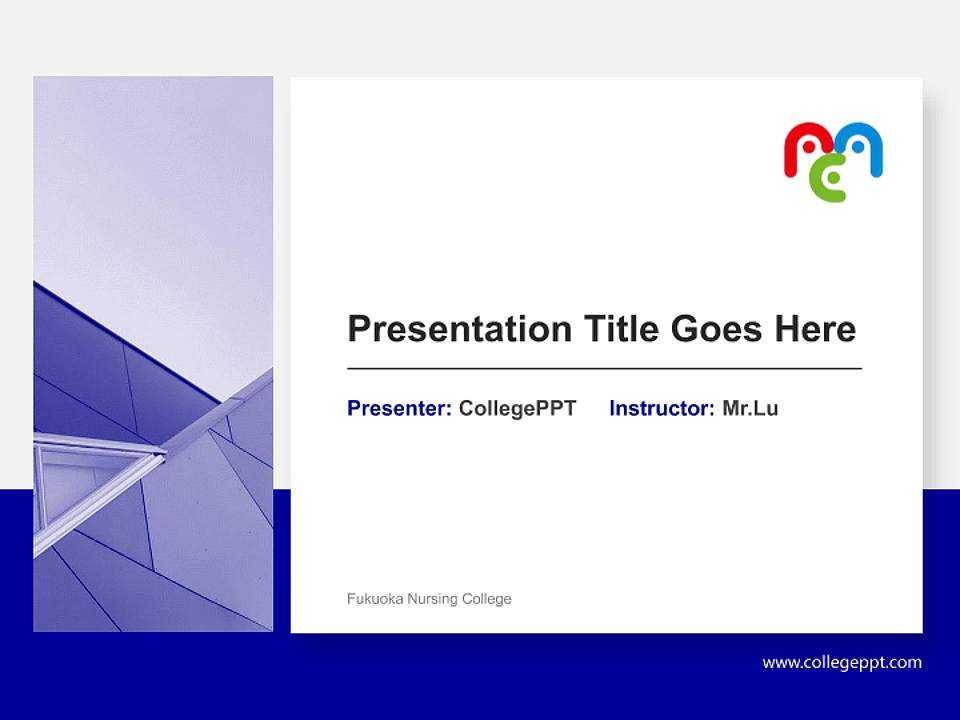 Presentation Title Goes Here

Presenter: CollegePPT Instructor: Mr.Lu

Fukuoka Nursing College

www.collegeppt.com